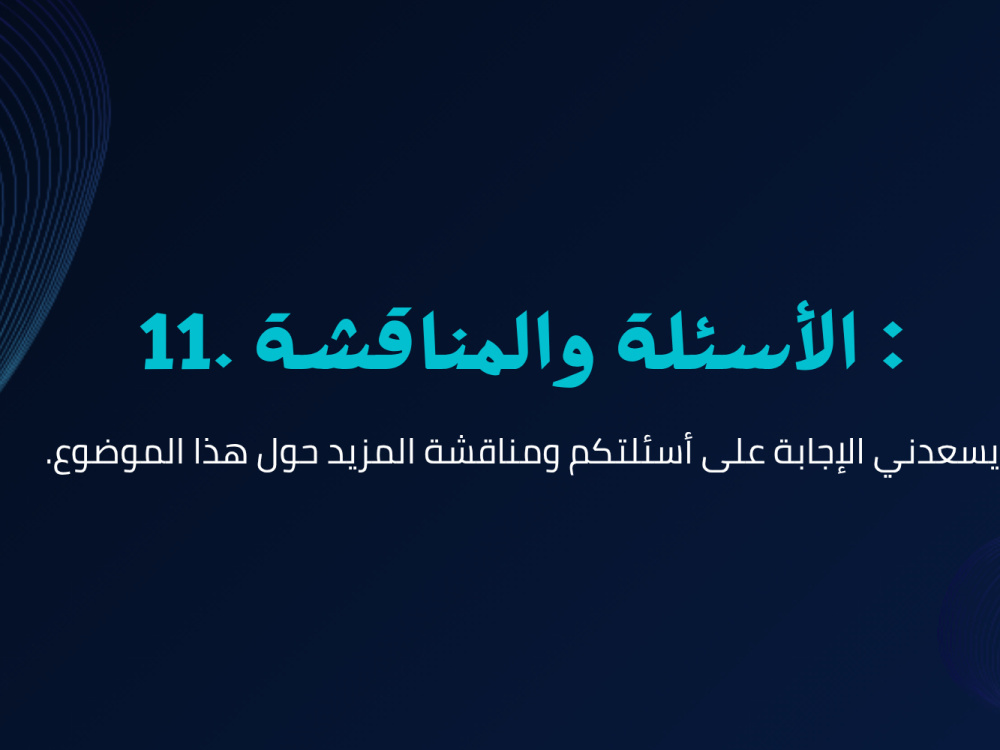 11. الأسئلة والمناقشة :

يسعدني الإجابة على أسئلتكم ومناقشة المزيد حول هذا الموضوع.